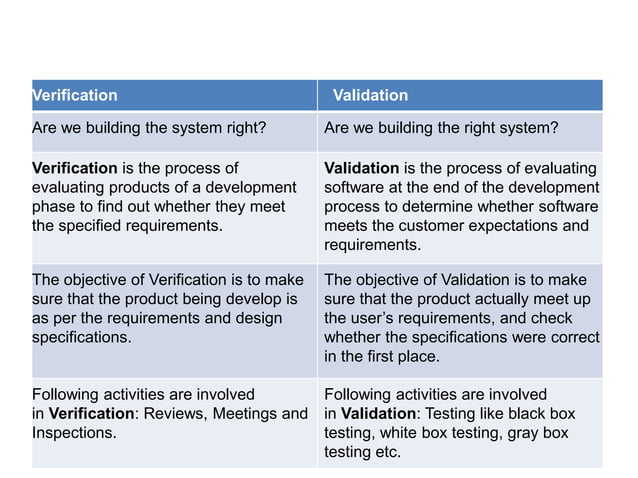 | Verification | Validation |
|---|---|
| Are we building the system right? | Are we building the right system? |
| **Verification** is the process of evaluating products of a development phase to find out whether they meet the specified requirements. | **Validation** is the process of evaluating software at the end of the development process to determine whether software meets the customer expectations and requirements. |
| The objective of Verification is to make sure that the product being develop is as per the requirements and design specifications. | The objective of Validation is to make sure that the product actually meet up the user's requirements, and check whether the specifications were correct in the first place. |
| Following activities are involved in **Verification**: Reviews, Meetings and Inspections. | Following activities are involved in **Validation**: Testing like black box testing, white box testing, gray box testing etc. |